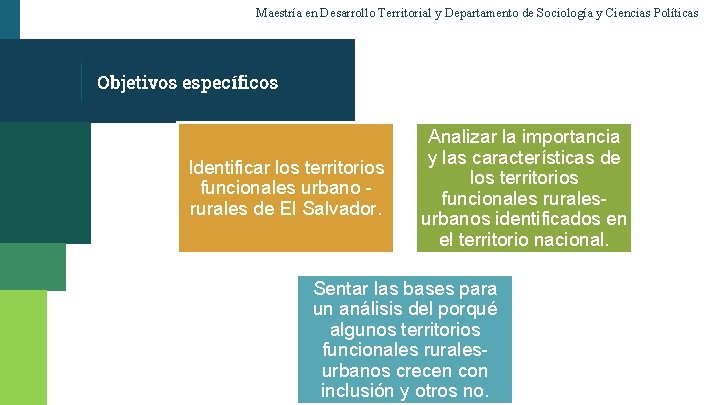 Maestría en Desarrollo Territorial y Departamento de Sociología y Ciencias Políticas

Objetivos específicos

Identificar los territorios funcionales urbano - rurales de El Salvador.

Analizar la importancia y las características de los territorios funcionales rurales-urbanos identificados en el territorio nacional.

Sentar las bases para un análisis del porqué algunos territorios funcionales rurales-urbanos crecen con inclusión y otros no.